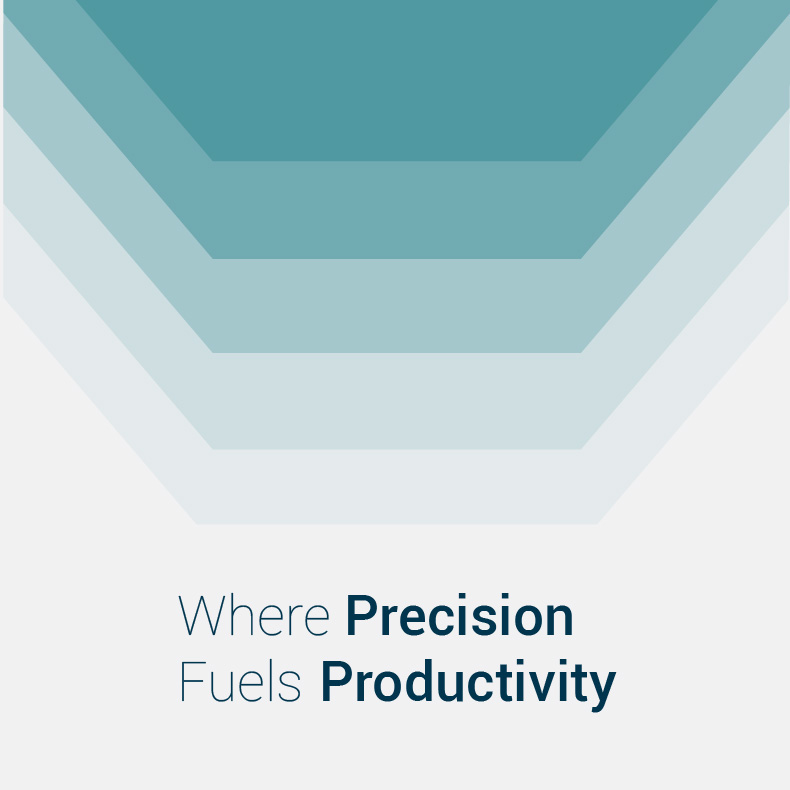 Where Precision
Fuels Productivity